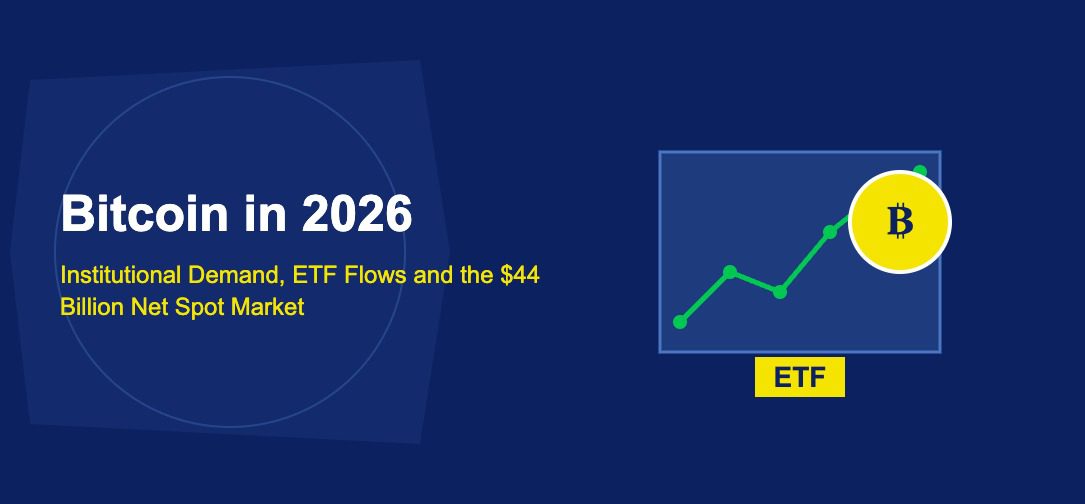 Bitcoin in 2026

Institutional Demand, ETF Flows and the $44 Billion Net Spot Market

₿

ETF